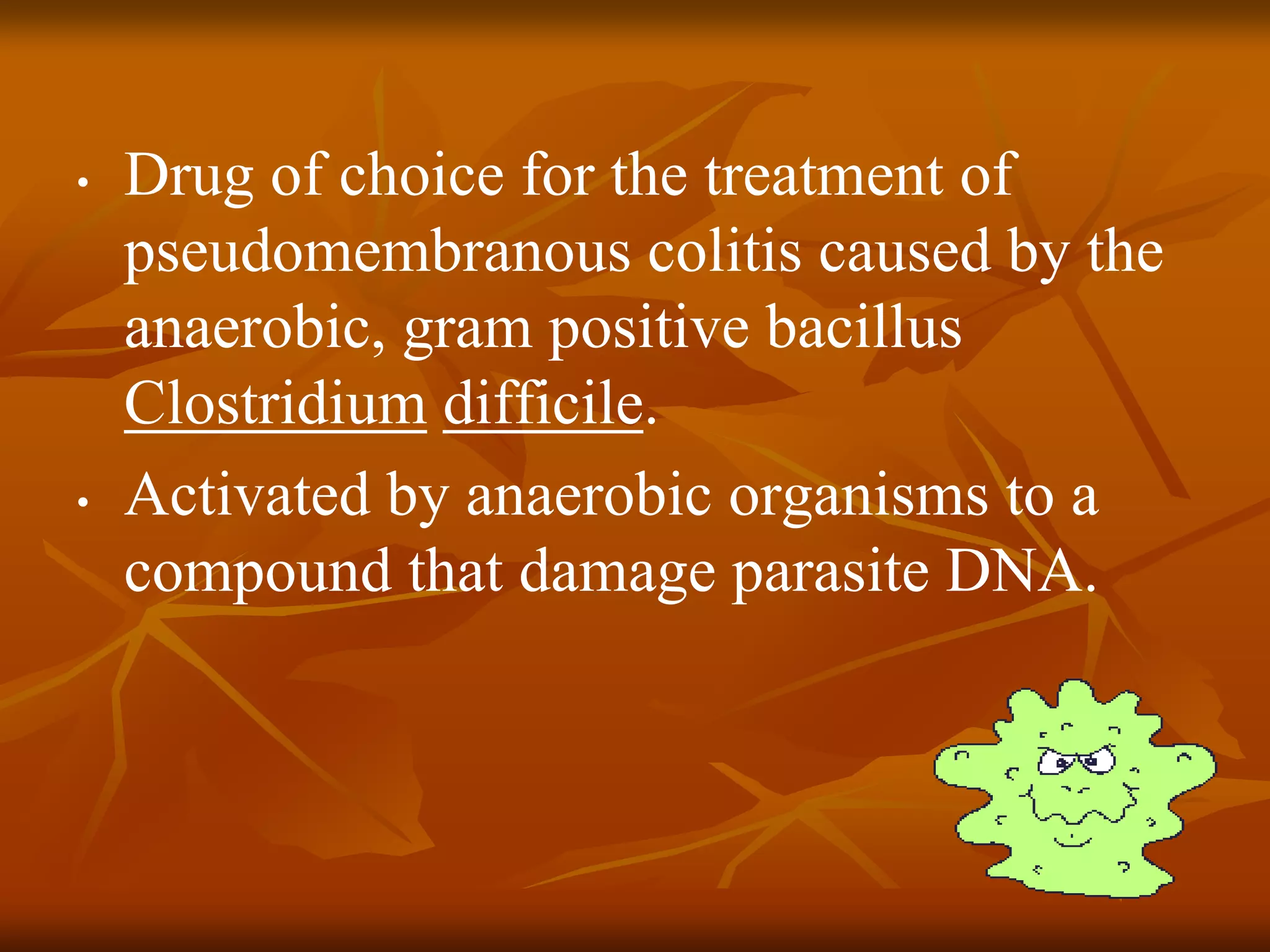 • Drug of choice for the treatment of pseudomembranous colitis caused by the anaerobic, gram positive bacillus Clostridium difficile.

• Activated by anaerobic organisms to a compound that damage parasite DNA.